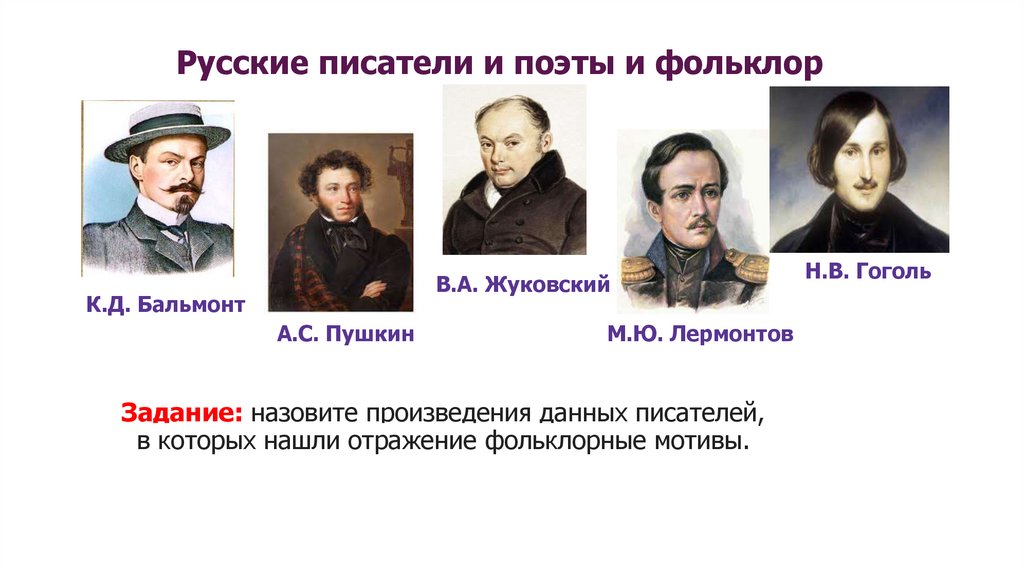 Русские писатели и поэты и фольклор

К.Д. Бальмонт

А.С. Пушкин

В.А. Жуковский

М.Ю. Лермонтов

Н.В. Гоголь

Задание: назовите произведения данных писателей, в которых нашли отражение фольклорные мотивы.